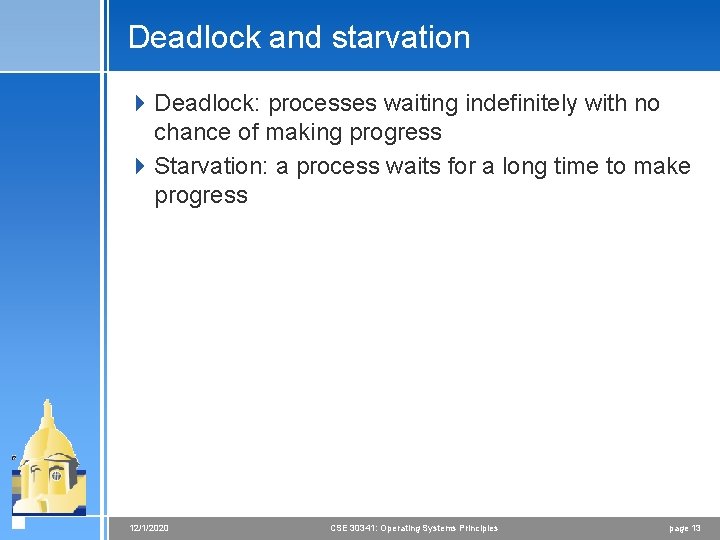 Deadlock and starvation

Deadlock: processes waiting indefinitely with no chance of making progress

Starvation: a process waits for a long time to make progress

12/1/2020 CSE 30341: Operating Systems Principles page 13